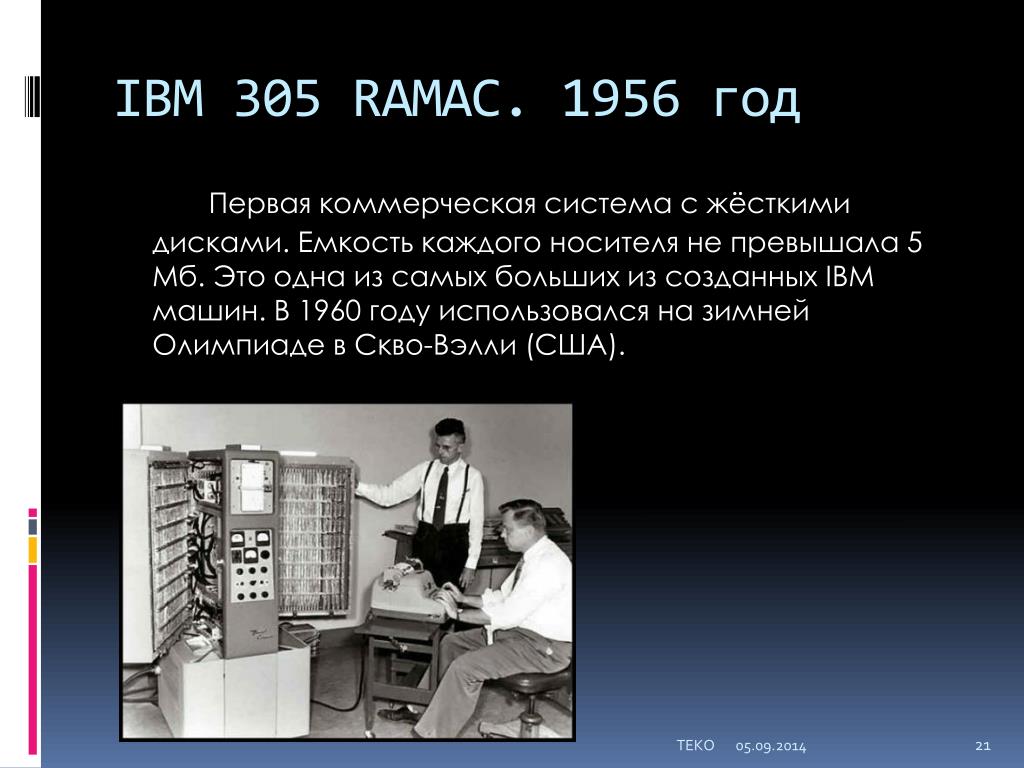 IBM 305 RAMAC. 1956 год

Первая коммерческая система с жёсткими дисками. Емкость каждого носителя не превышала 5 Мб. Это одна из самых больших из созданных IBM машин. В 1960 году использовался на зимней Олимпиаде в Скво-Вэлли (США).

ТЕКО 05.09.2014 21